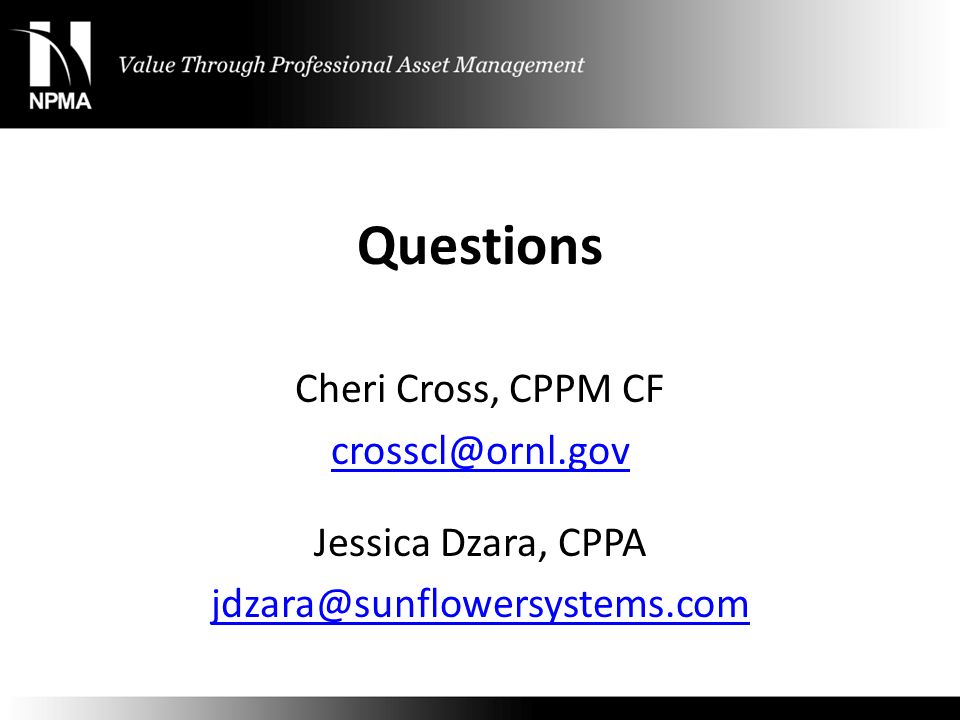 NPMA

Value Through Professional Asset Management

Questions

Cheri Cross, CPPM CF

crosscl@ornl.gov

Jessica Dzara, CPPA

jdzara@sunflowersystems.com